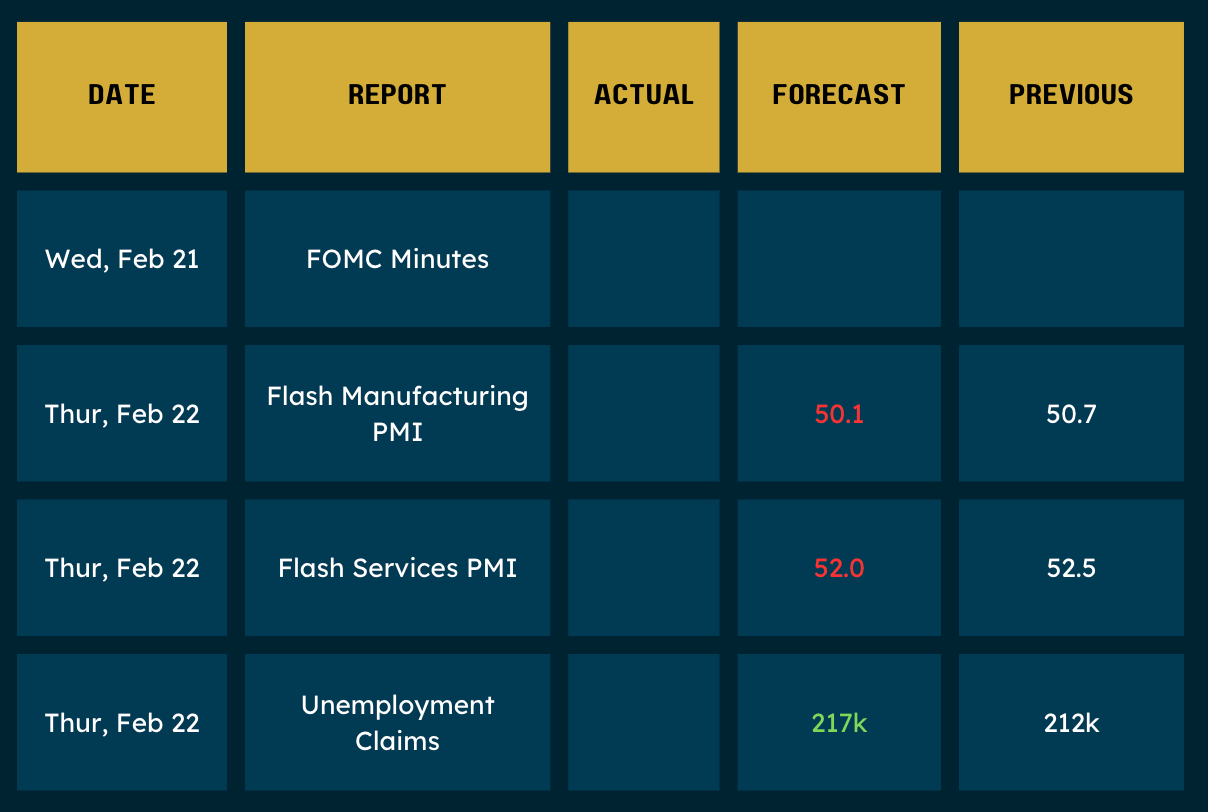 | DATE | REPORT | ACTUAL | FORECAST | PREVIOUS |
|---|---|---|---|---|
| Wed, Feb 21 | FOMC Minutes | | | |
| Thur, Feb 22 | Flash Manufacturing PMI | | 50.1 | 50.7 |
| Thur, Feb 22 | Flash Services PMI | | 52.0 | 52.5 |
| Thur, Feb 22 | Unemployment Claims | | 217k | 212k |